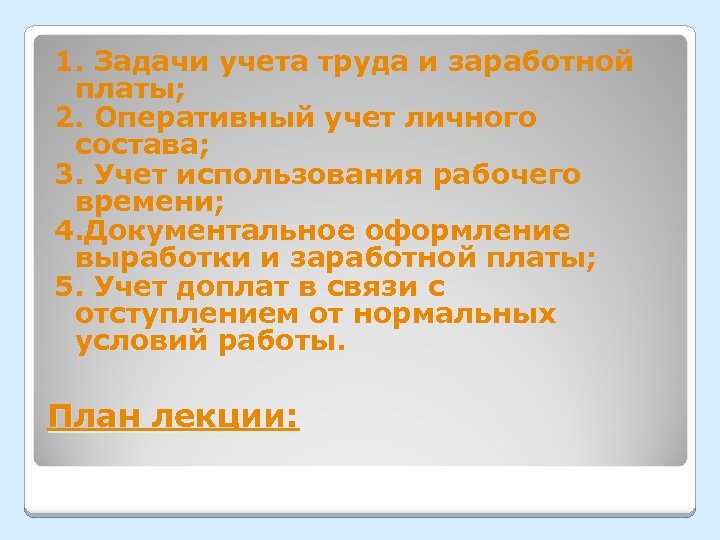 1. Задачи учета труда и заработной платы;
2. Оперативный учет личного состава;
3. Учет использования рабочего времени;
4.Документальное оформление выработки и заработной платы;
5. Учет доплат в связи с отступлением от нормальных условий работы.

План лекции: